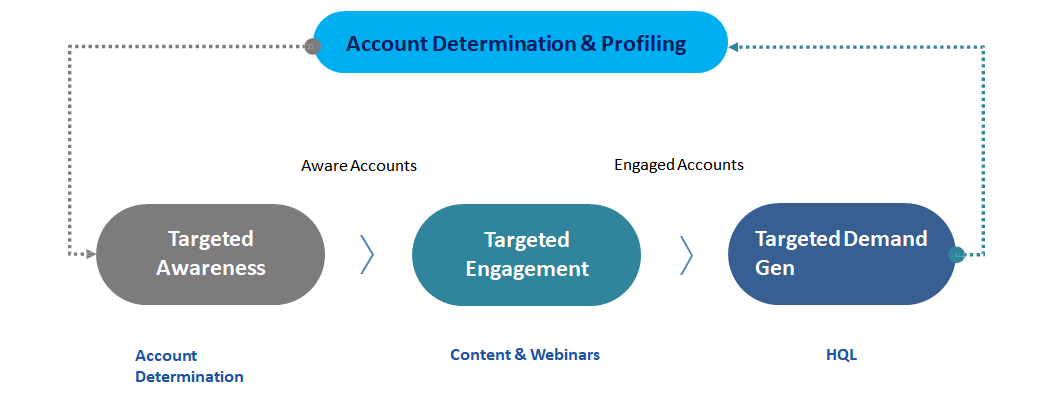 Account Determination & Profiling

Aware Accounts

Engaged Accounts

Targeted Awareness

Targeted Engagement

Targeted Demand Gen

Account Determination

Content & Webinars

HQL